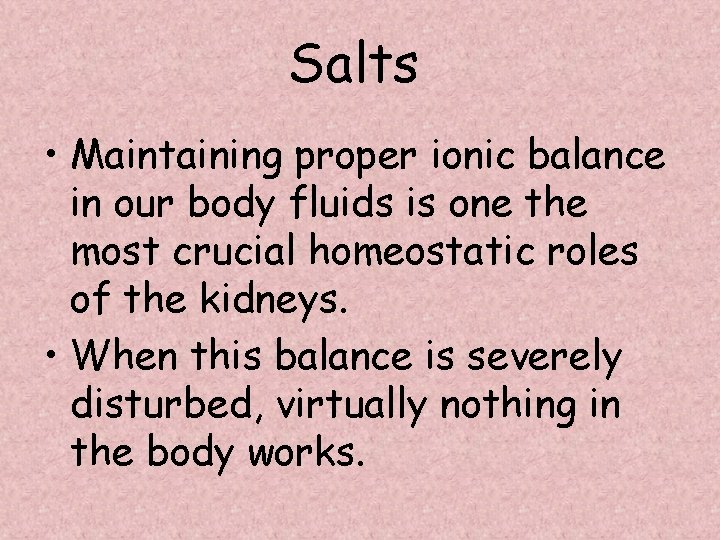 Salts

• Maintaining proper ionic balance in our body fluids is one the most crucial homeostatic roles of the kidneys.

• When this balance is severely disturbed, virtually nothing in the body works.